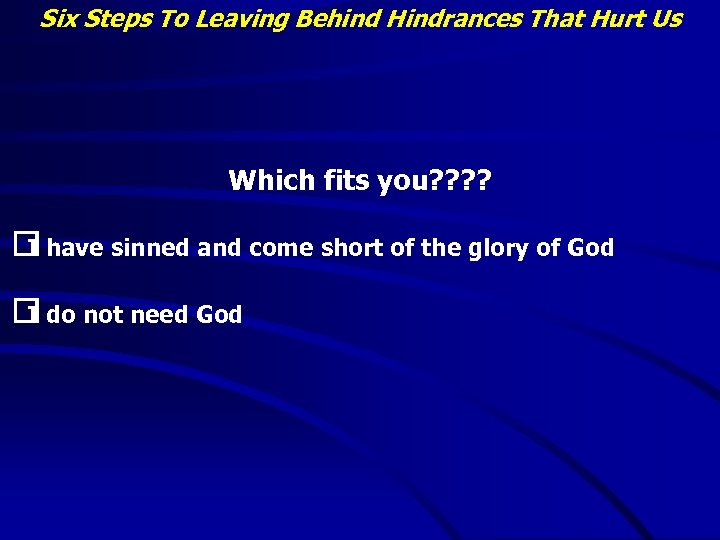 Six Steps To Leaving Behind Hindrances That Hurt Us

Which fits you????

have sinned and come short of the glory of God

do not need God